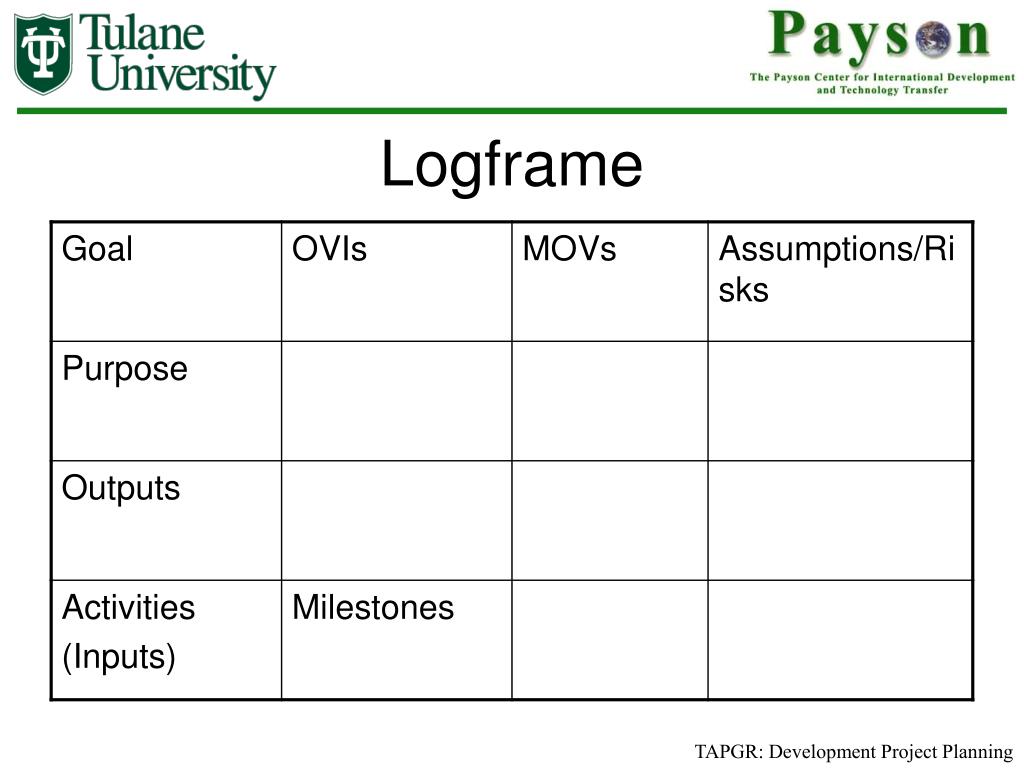 Tulane University

Payson
The Payson Center for International Development and Technology Transfer

Logframe

| Goal | OVIs | MOVs | Assumptions/Risks |
|---|---|---|---|
| Purpose | | | |
| Outputs | | | |
| Activities (Inputs) | Milestones | | |

TAPGR: Development Project Planning